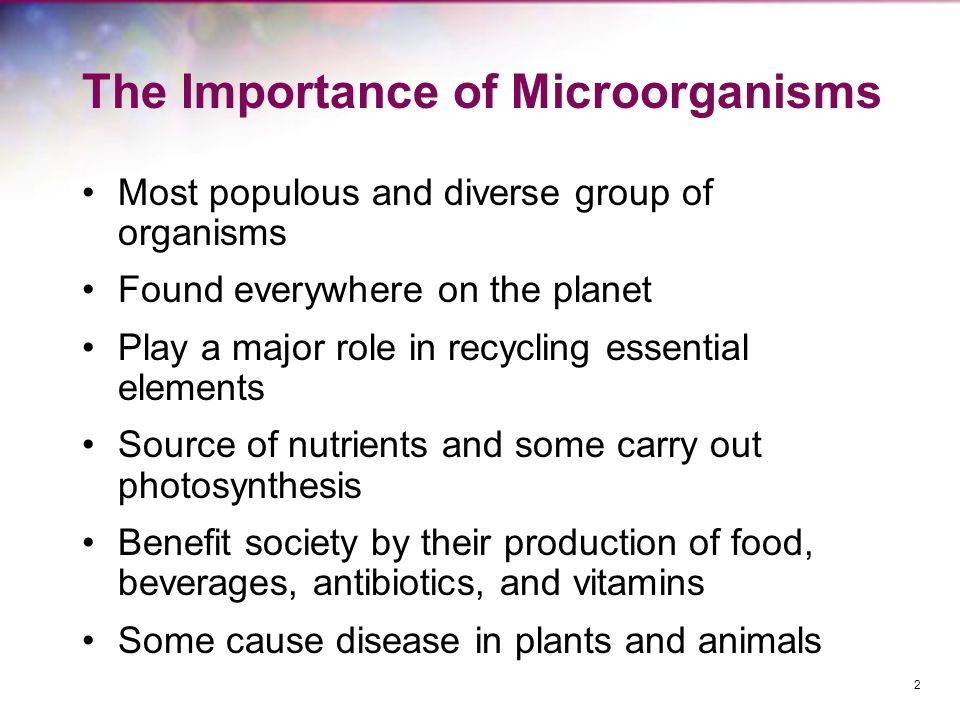 The Importance of Microorganisms

• Most populous and diverse group of organisms
• Found everywhere on the planet
• Play a major role in recycling essential elements
• Source of nutrients and some carry out photosynthesis
• Benefit society by their production of food, beverages, antibiotics, and vitamins
• Some cause disease in plants and animals

2